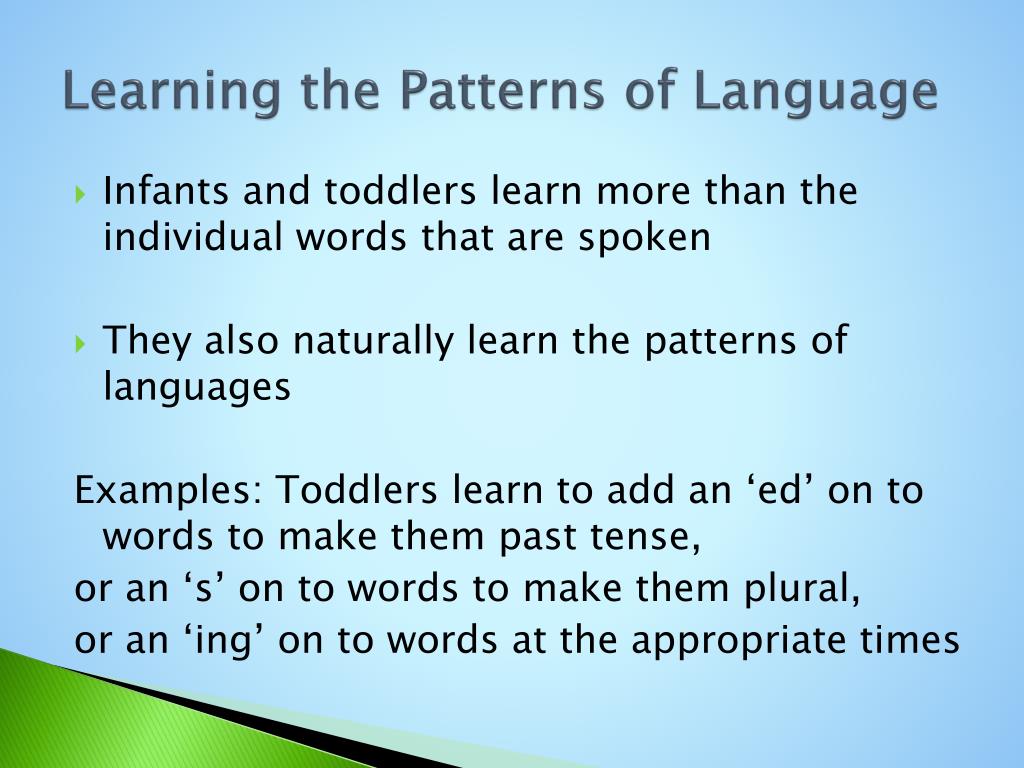 Learning the Patterns of Language

Infants and toddlers learn more than the individual words that are spoken

They also naturally learn the patterns of languages

Examples: Toddlers learn to add an ‘ed’ on to words to make them past tense,
or an ‘s’ on to words to make them plural,
or an ‘ing’ on to words at the appropriate times